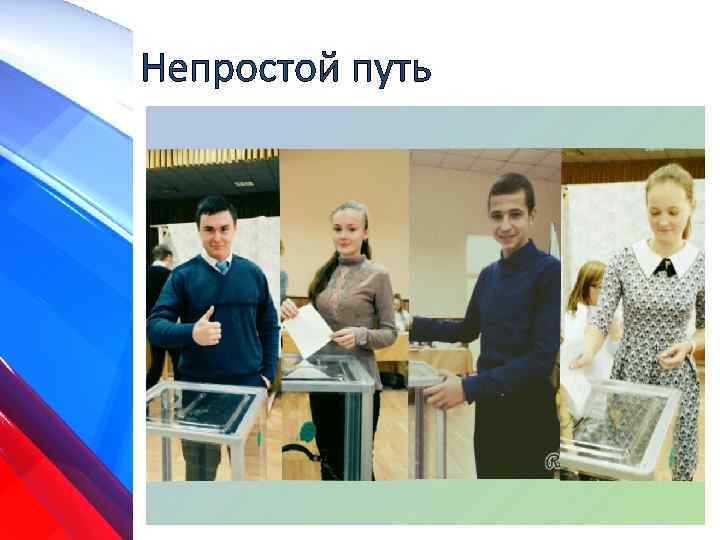 Непростой путь